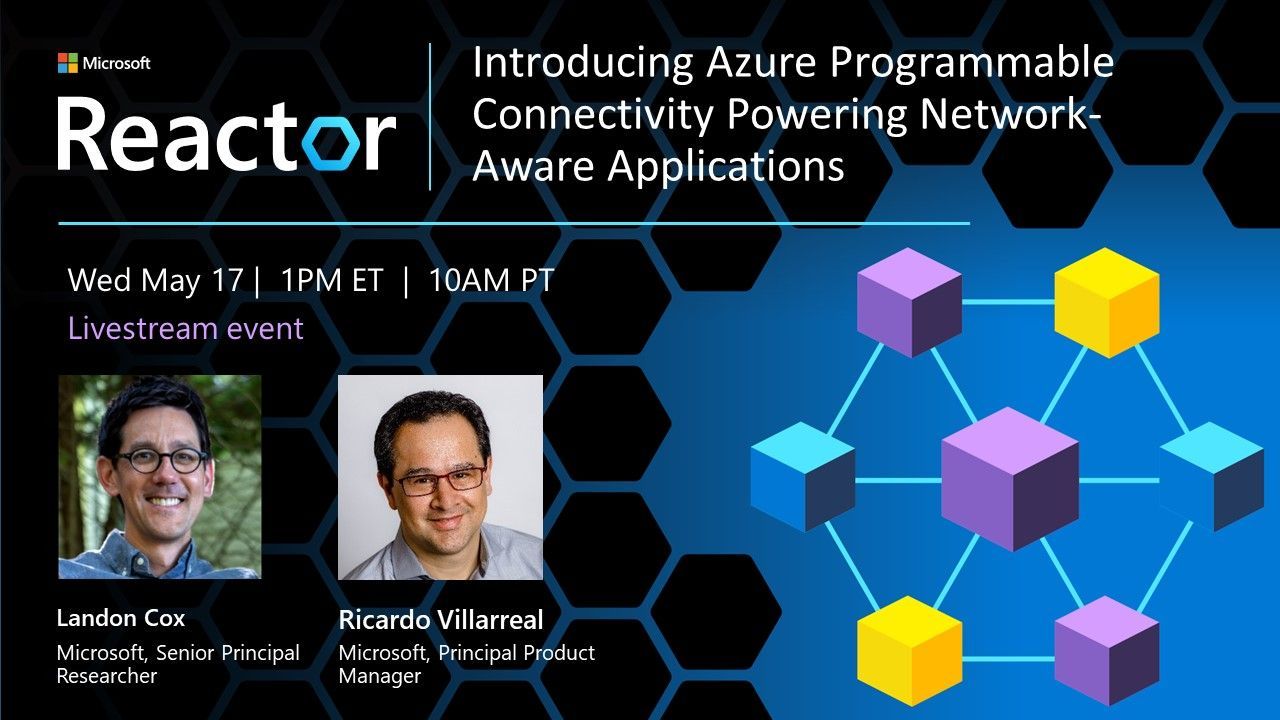 Microsoft
Reactor

Introducing Azure Programmable Connectivity Powering Network-Aware Applications

Wed May 17 | 1PM ET | 10AM PT
Livestream event

Landon Cox
Microsoft, Senior Principal Researcher

Ricardo Villarreal
Microsoft, Principal Product Manager